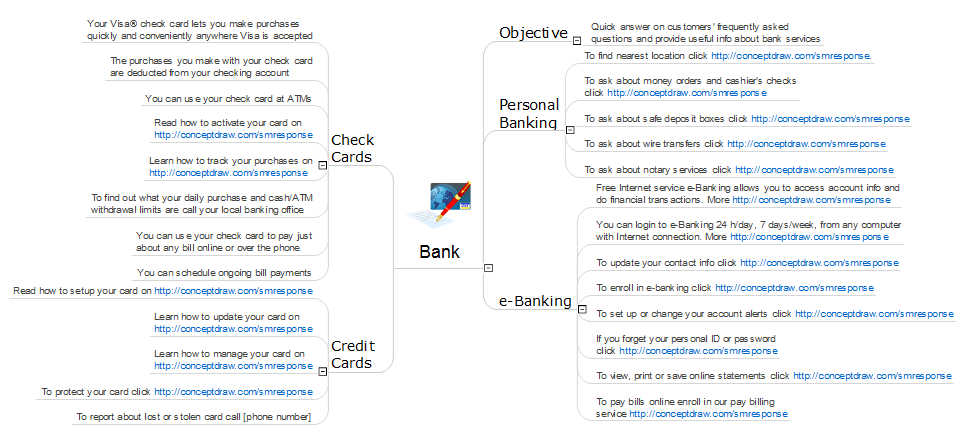 Bank

Check Cards

Your Visa® check card lets you make purchases quickly and conveniently anywhere Visa is accepted

The purchases you make with your check card are deducted from your checking account

You can use your check card at ATMs

Read how to activate your card on http://conceptdraw.com/smresponse

Learn how to track your purchases on http://conceptdraw.com/smresponse

To find out what your daily purchase and cash/ATM withdrawal limits are call your local banking office

You can use your check card to pay just about any bill online or over the phone

You can schedule ongoing bill payments

Credit Cards

Read how to setup your card on http://conceptdraw.com/smresponse

Learn how to update your card on http://conceptdraw.com/smresponse

Learn how to manage your card on http://conceptdraw.com/smresponse

To protect your card click http://conceptdraw.com/smresponse

To report about lost or stolen card call [phone number]

Objective

Quick answer on customers' frequently asked questions and provide useful info about bank services

Personal Banking

To find nearest location click http://conceptdraw.com/smresponse.

To ask about money orders and cashier's checks click http://conceptdraw.com/smresponse

To ask about safe deposit boxes click http://conceptdraw.com/smresponse

To ask about wire transfers click http://conceptdraw.com/smresponse

To ask about notary services click http://conceptdraw.com/smresponse

e-Banking

Free Internet service e-Banking allows you to access account info and do financial transactions. More http://conceptdraw.com/smresponse

You can login to e-Banking 24 h/day, 7 days/week, from any computer with Internet connection. More http://conceptdraw.com/smresponse

To update your contact info click http://conceptdraw.com/smresponse

To enroll in e-banking click http://conceptdraw.com/smresponse

To set up or change your account alerts click http://conceptdraw.com/smresponse

If you forget your personal ID or password click http://conceptdraw.com/smresponse

To view, print or save online statements click http://conceptdraw.com/smresponse

To pay bills online enroll in our pay billing service http://conceptdraw.com/smresponse